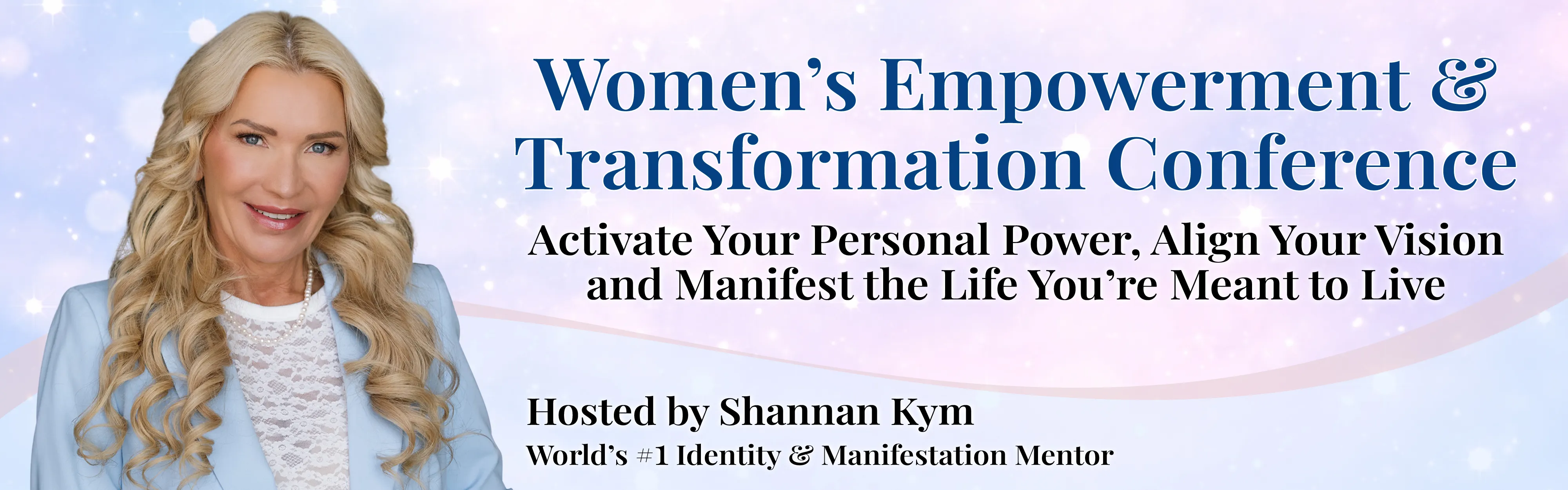 Women's Empowerment & Transformation Conference

Activate Your Personal Power, Align Your Vision and Manifest the Life You're Meant to Live

Hosted by Shannan Kym
World's #1 Identity & Manifestation Mentor